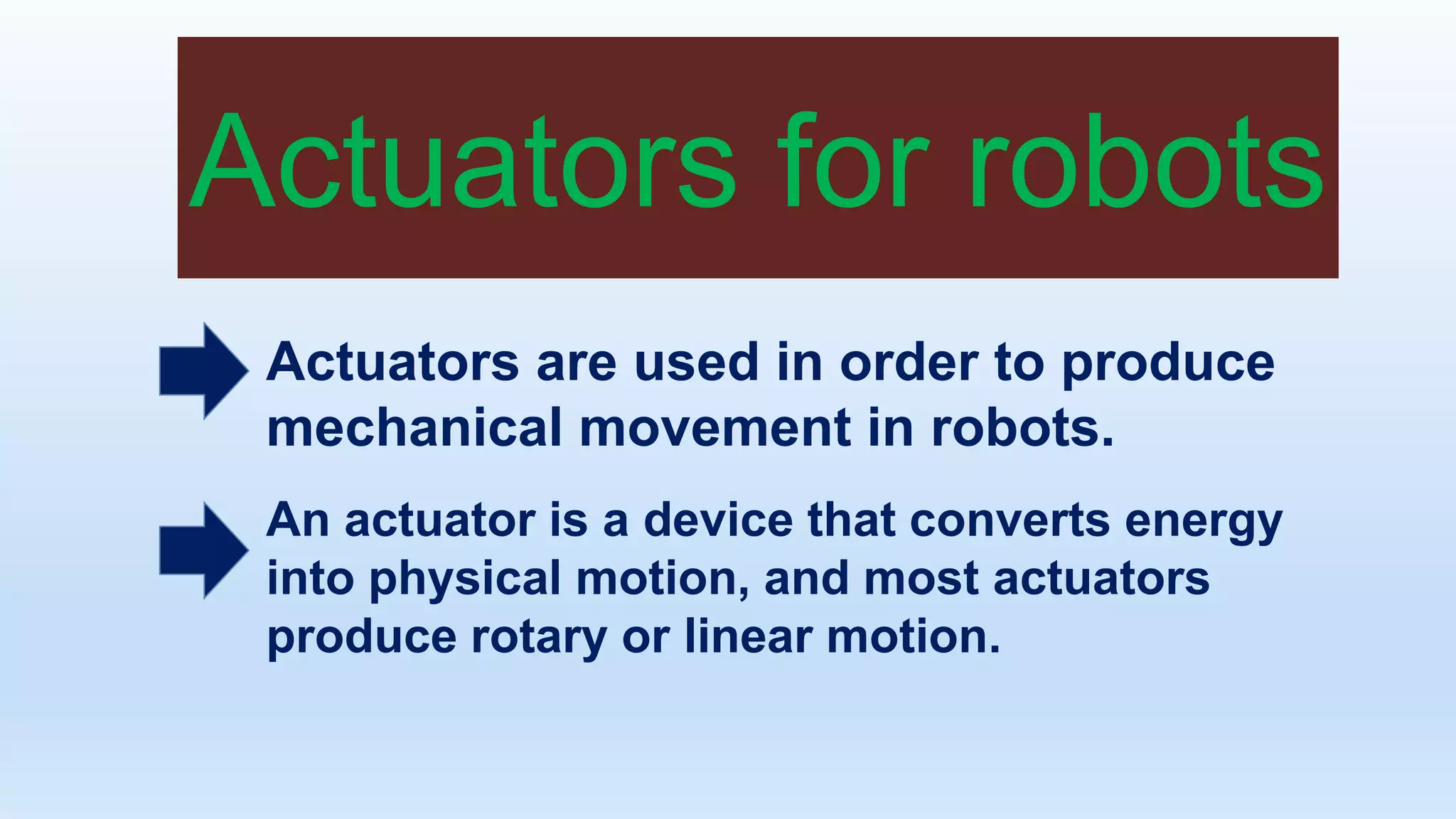 Actuators for robots

Actuators are used in order to produce mechanical movement in robots.

An actuator is a device that converts energy into physical motion, and most actuators produce rotary or linear motion.